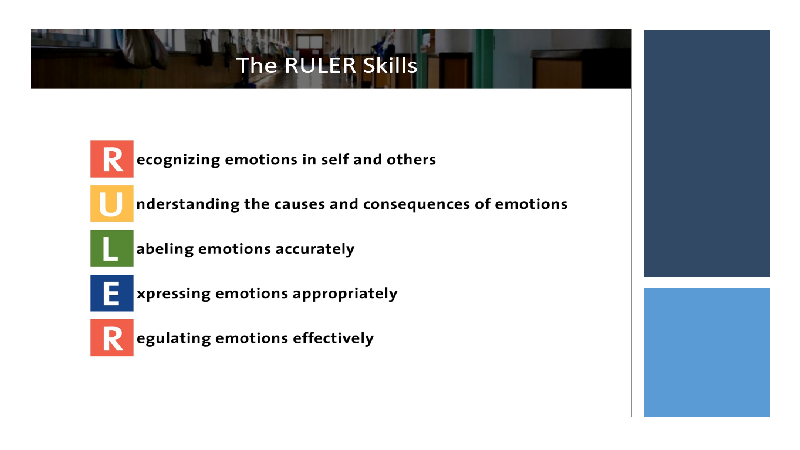 The RULER Skills

Recognizing emotions in self and others

Understanding the causes and consequences of emotions

Labeling emotions accurately

Expressing emotions appropriately

Regulating emotions effectively